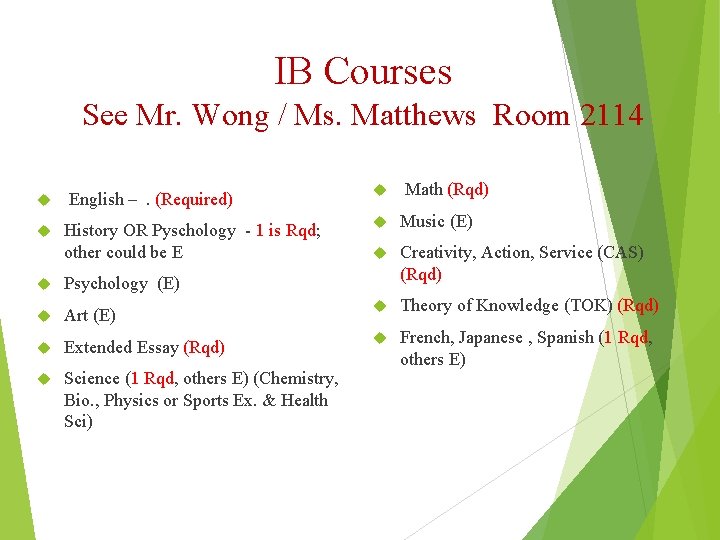 IB Courses
See Mr. Wong / Ms. Matthews Room 2114

English – . (Required)

History OR Pyschology - 1 is Rqd; other could be E

Psychology (E)

Art (E)

Extended Essay (Rqd)

Science (1 Rqd, others E) (Chemistry, Bio., Physics or Sports Ex. & Health Sci)

Math (Rqd)

Music (E)

Creativity, Action, Service (CAS) (Rqd)

Theory of Knowledge (TOK) (Rqd)

French, Japanese , Spanish (1 Rqd, others E)